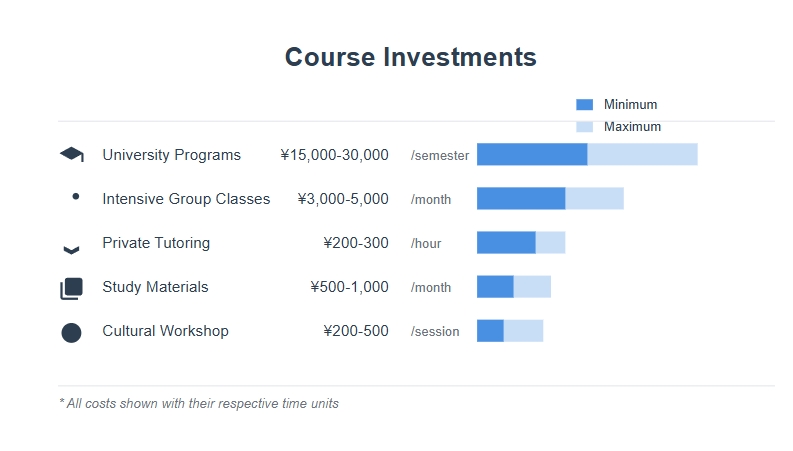 Course Investments

Minimum
Maximum

University Programs ¥15,000-30,000 /semester
Intensive Group Classes ¥3,000-5,000 /month
Private Tutoring ¥200-300 /hour
Study Materials ¥500-1,000 /month
Cultural Workshop ¥200-500 /session

* All costs shown with their respective time units